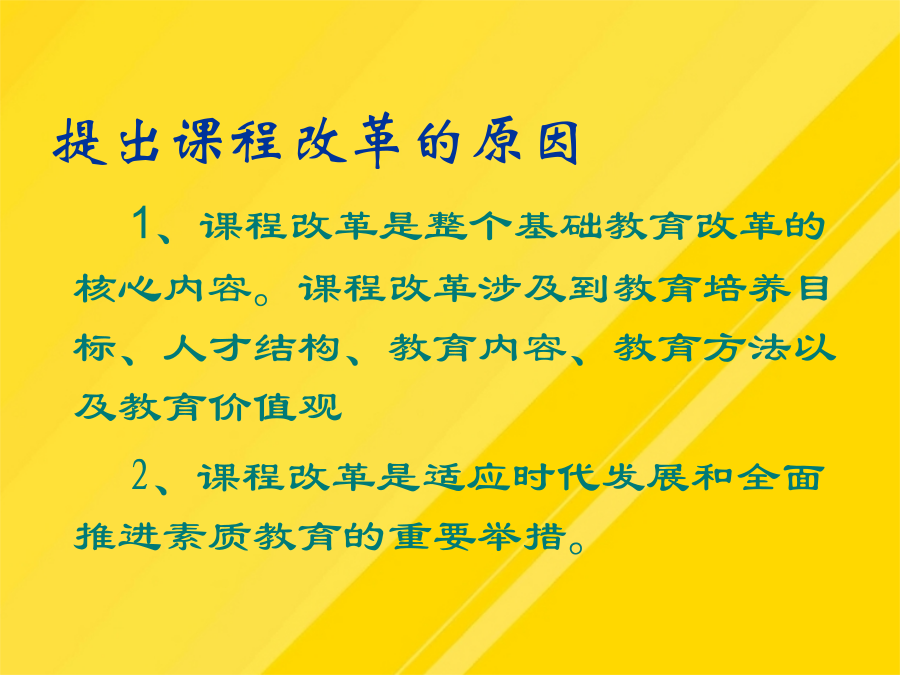 提出课程改革的原因

1、课程改革是整个基础教育改革的核心内容。课程改革涉及到教育培养目标、人才结构、教育内容、教育方法以及教育价值观

2、课程改革是适应时代发展和全面推进素质教育的重要举措。